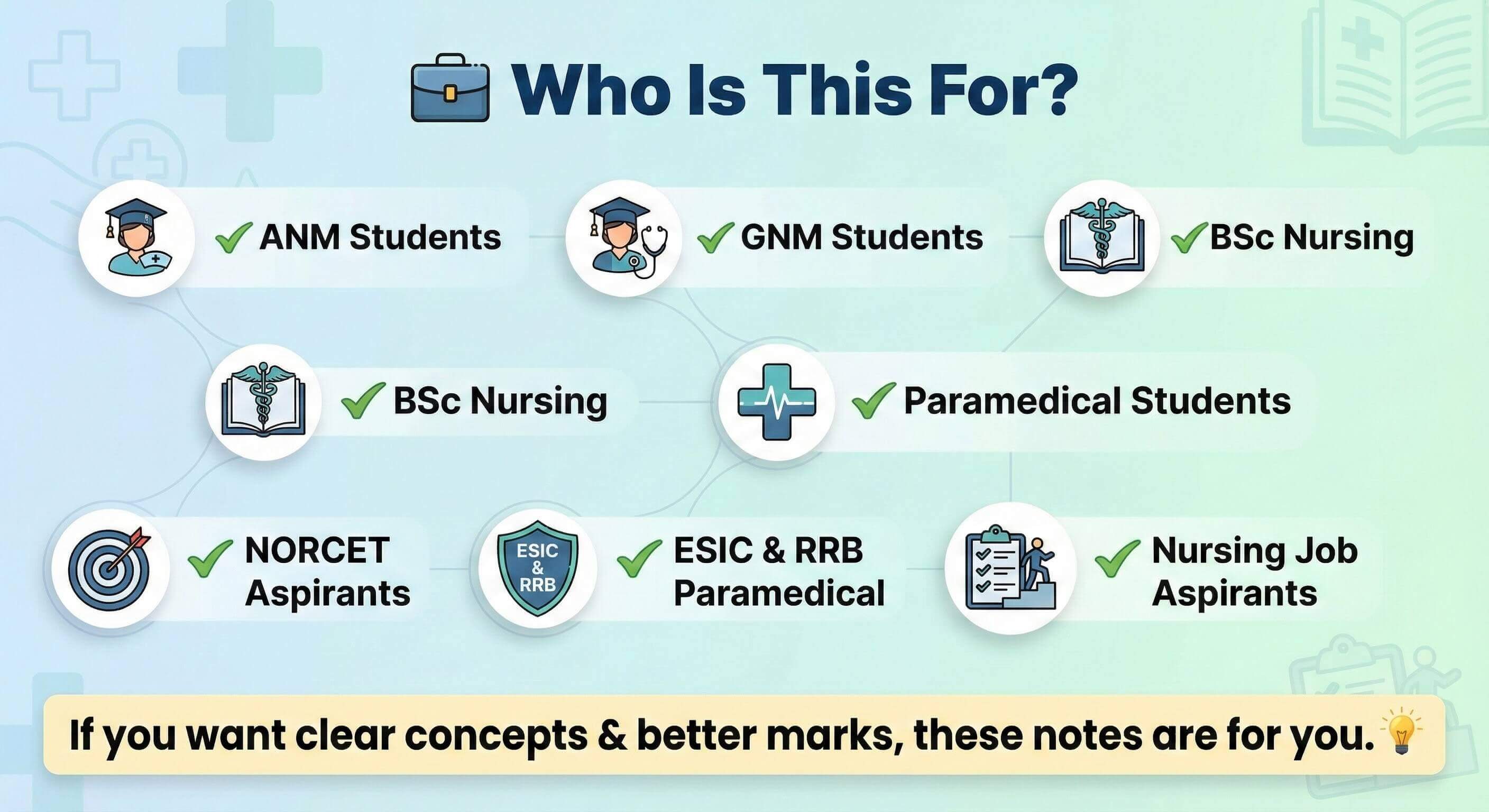 Who Is This For?

✓ ANM Students

✓ GNM Students

✓ BSc Nursing

✓ BSc Nursing

✓ Paramedical Students

✓ NORCET Aspirants

ESIC & RRB

✓ ESIC & RRB Paramedical

✓ Nursing Job Aspirants

If you want clear concepts & better marks, these notes are for you.